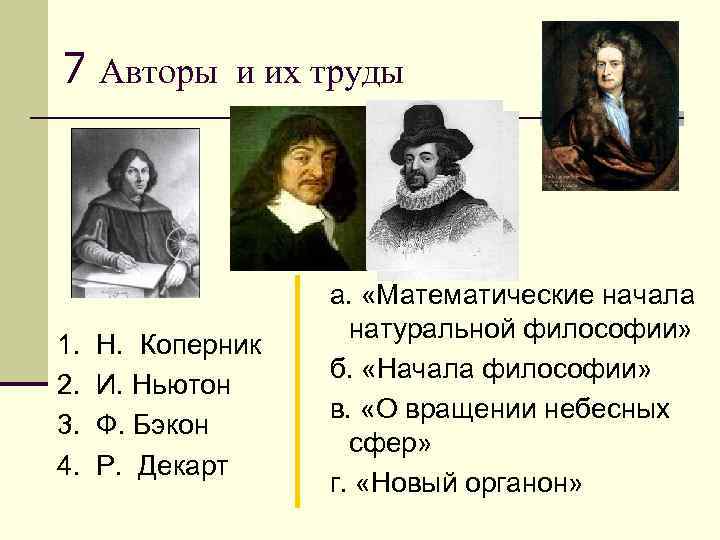 7 Авторы и их труды

1. Н. Коперник
2. И. Ньютон
3. Ф. Бэкон
4. Р. Декарт

а. «Математические начала натуральной философии»
б. «Начала философии»
в. «О вращении небесных сфер»
г. «Новый органон»